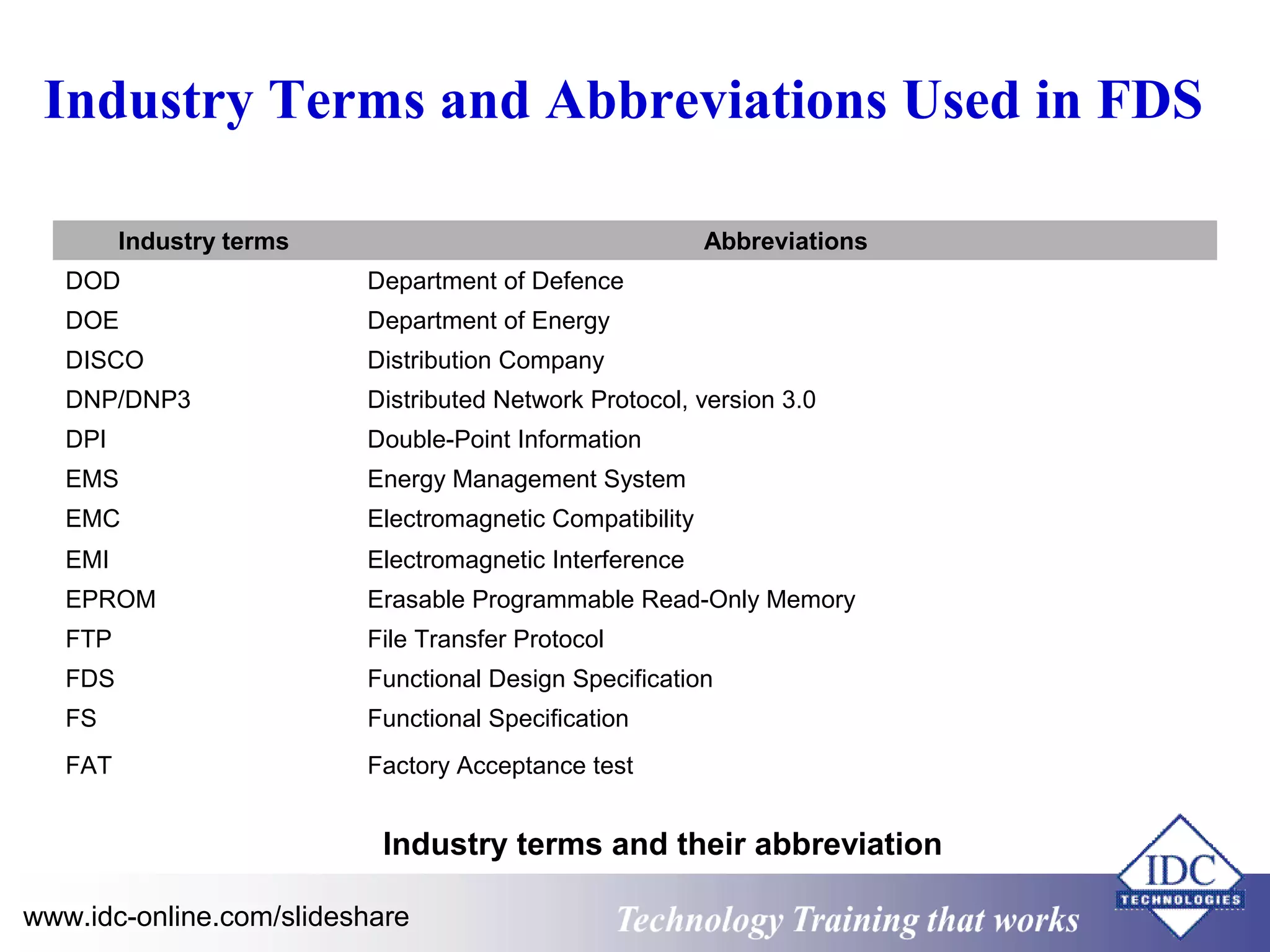 Industry Terms and Abbreviations Used in FDS

| Industry terms | Abbreviations |
|---|---|
| DOD | Department of Defence |
| DOE | Department of Energy |
| DISCO | Distribution Company |
| DNP/DNP3 | Distributed Network Protocol, version 3.0 |
| DPI | Double-Point Information |
| EMS | Energy Management System |
| EMC | Electromagnetic Compatibility |
| EMI | Electromagnetic Interference |
| EPROM | Erasable Programmable Read-Only Memory |
| FTP | File Transfer Protocol |
| FDS | Functional Design Specification |
| FS | Functional Specification |
| FAT | Factory Acceptance test |

Industry terms and their abbreviation

www.idc-online.com/slideshare

Technology Training that works

IDC TECHNOLOGIES